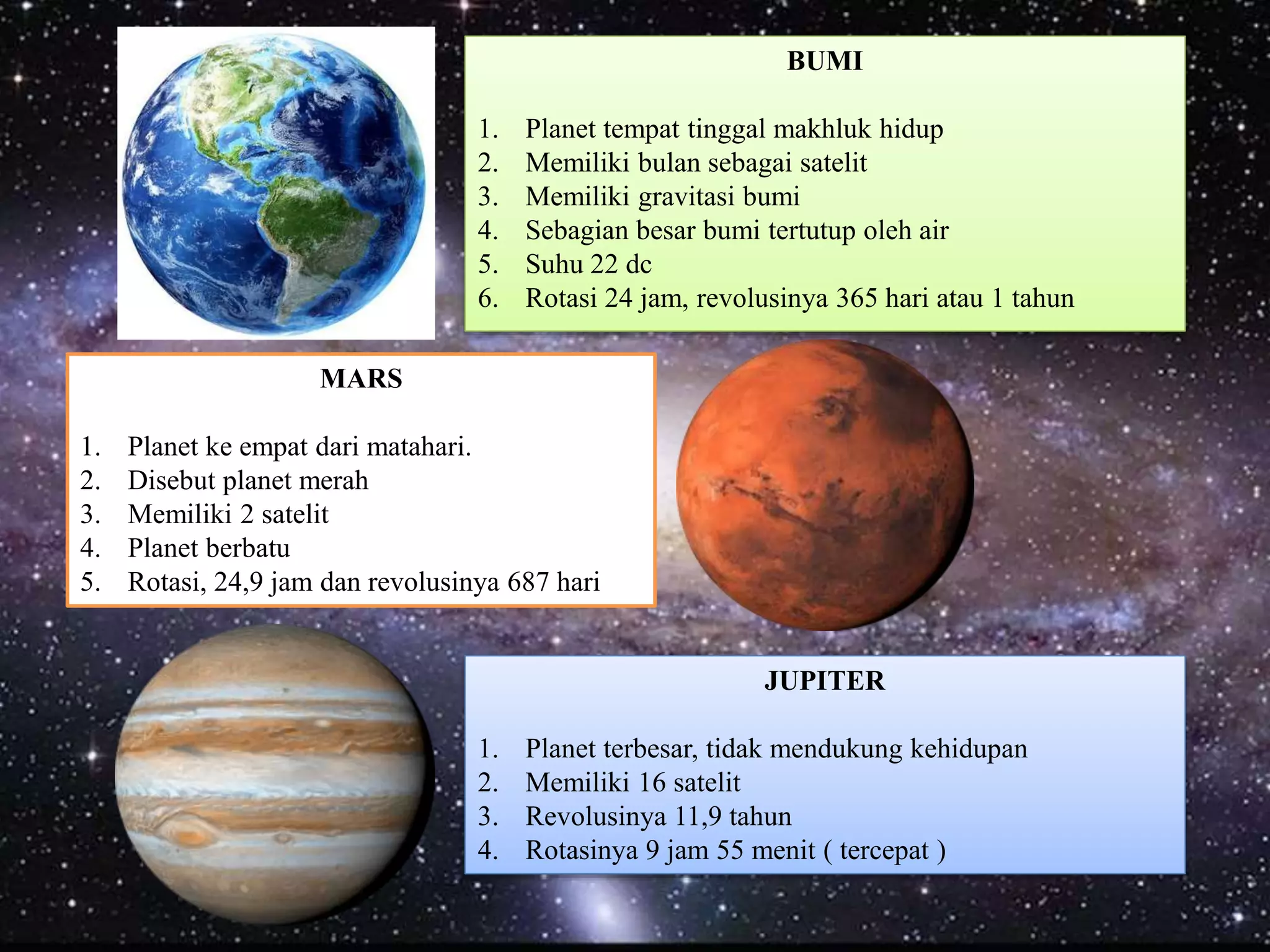 BUMI

1. Planet tempat tinggal makhluk hidup
2. Memiliki bulan sebagai satelit
3. Memiliki gravitasi bumi
4. Sebagian besar bumi tertutup oleh air
5. Suhu 22 dc
6. Rotasi 24 jam, revolusinya 365 hari atau 1 tahun

MARS

1. Planet ke empat dari matahari.
2. Disebut planet merah
3. Memiliki 2 satelit
4. Planet berbatu
5. Rotasi, 24,9 jam dan revolusinya 687 hari

JUPITER

1. Planet terbesar, tidak mendukung kehidupan
2. Memiliki 16 satelit
3. Revolusinya 11,9 tahun
4. Rotasinya 9 jam 55 menit ( tercepat )